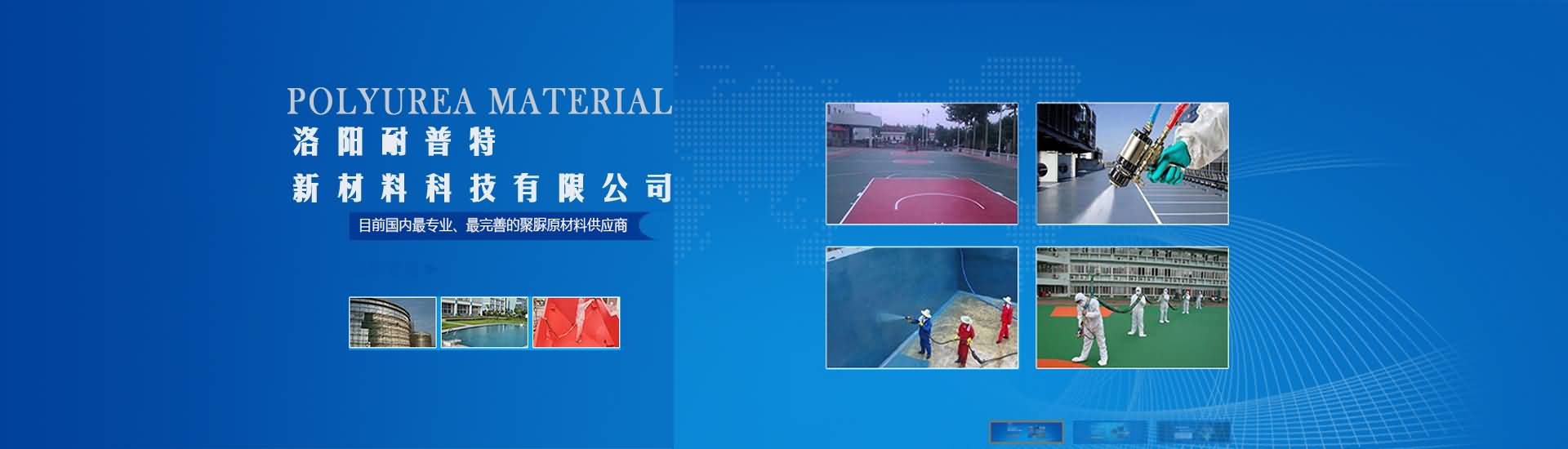 POLYUREA MATERIAL
洛阳耐普特
新材料科技有限公司
目前国内最专业、最完善的聚脲原材料供应商